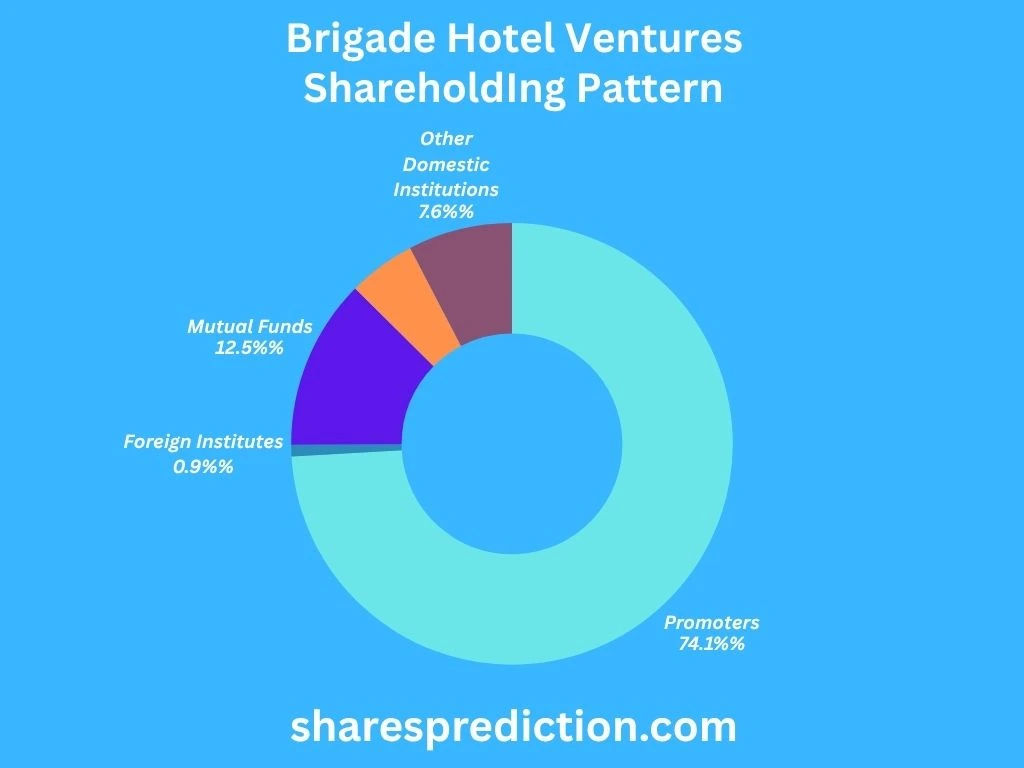 Brigade Hotel Ventures ShareholdIng Pattern

Other Domestic Institutions 7.6%%

Mutual Funds 12.5%%

Foreign Institutes 0.9%%

Promoters 74.1%%

sharesprediction.com